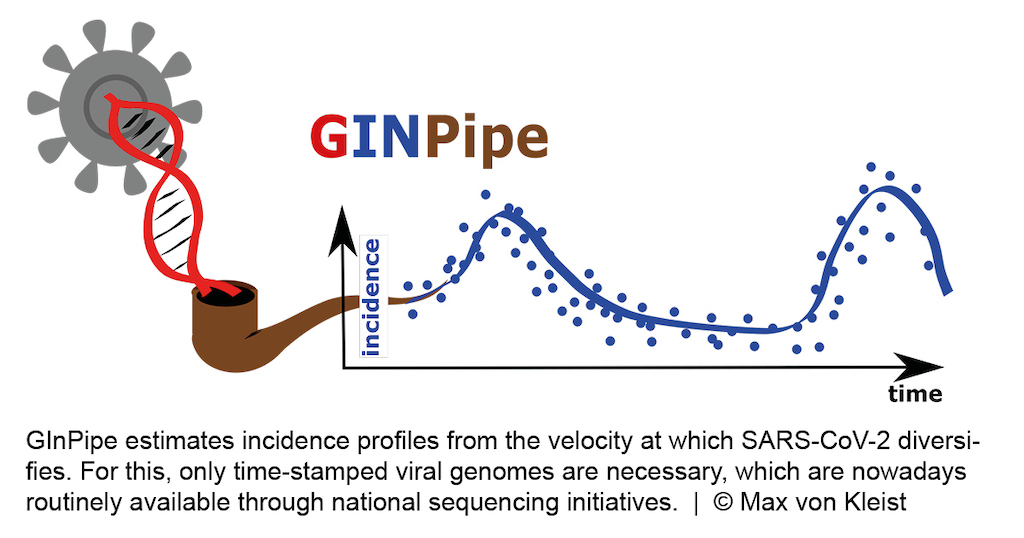 GINPipe

incidence

time

GInPipe estimates incidence profiles from the velocity at which SARS-CoV-2 diversifies. For this, only time-stamped viral genomes are necessary, which are nowadays routinely available through national sequencing initiatives. | © Max von Kleist